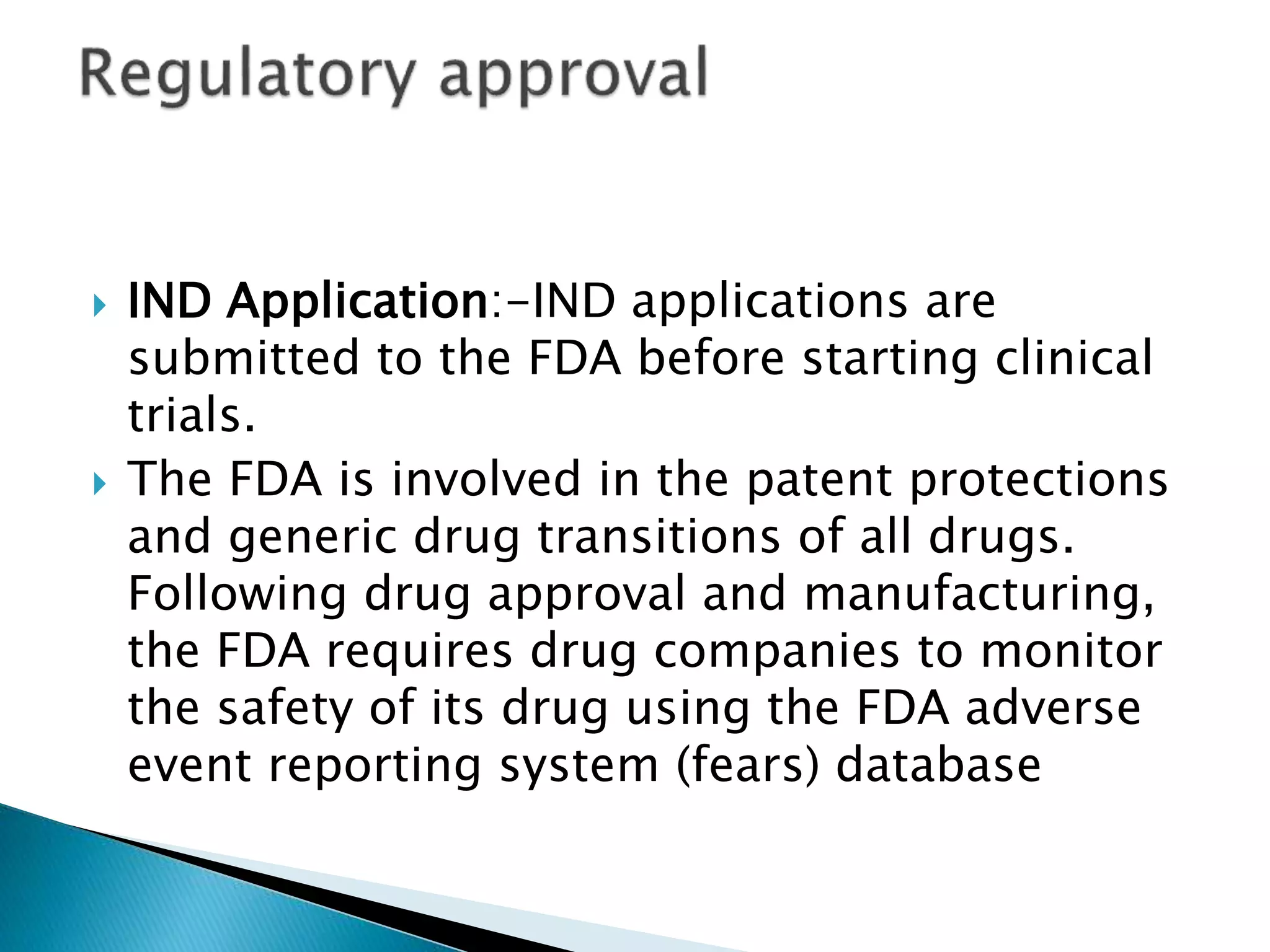 Regulatory approval

IND Application:-IND applications are submitted to the FDA before starting clinical trials.

The FDA is involved in the patent protections and generic drug transitions of all drugs. Following drug approval and manufacturing, the FDA requires drug companies to monitor the safety of its drug using the FDA adverse event reporting system (fears) database